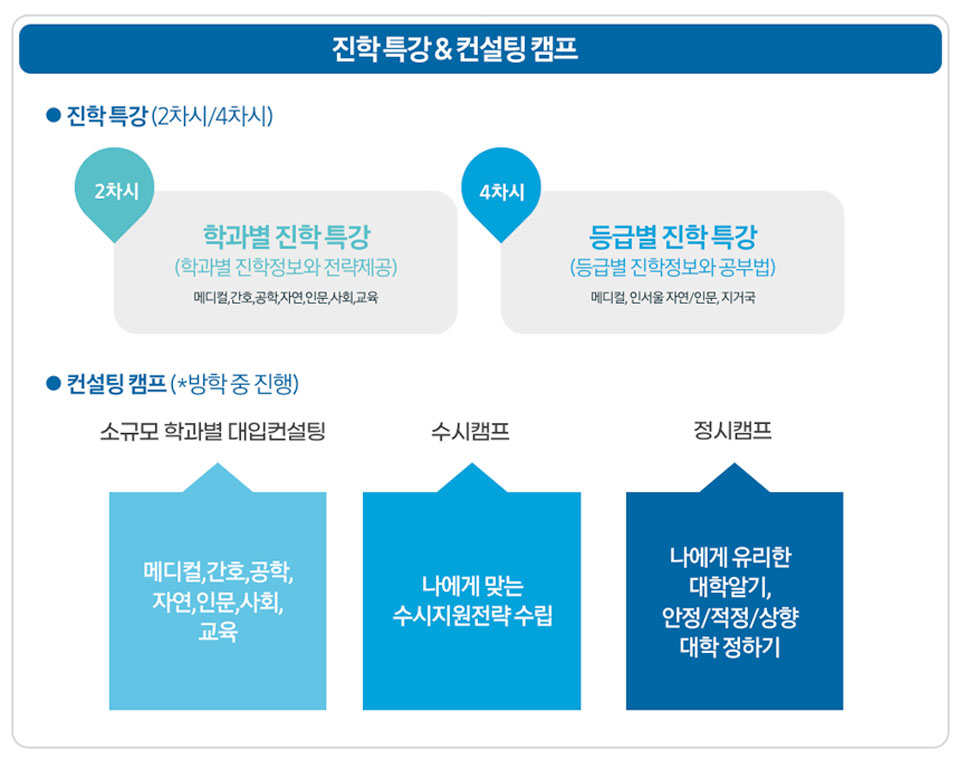 진학 특강 & 컨설팅 캠프

● 진학 특강 (2차시/4차시)

2차시

학과별 진학 특강
(학과별 진학정보와 전략제공)
메디컬,간호,공학,자연,인문,사회,교육

4차시

등급별 진학 특강
(등급별 진학정보와 공부법)
메디컬, 인서울 자연/인문, 지거국

● 컨설팅 캠프 (*방학 중 진행)

소규모 학과별 대입컨설팅

메디컬,간호,공학,
자연,인문,사회,
교육

수시캠프

나에게 맞는
수시지원전략 수립

정시캠프

나에게 유리한
대학알기,
안정/적정/상향
대학 정하기